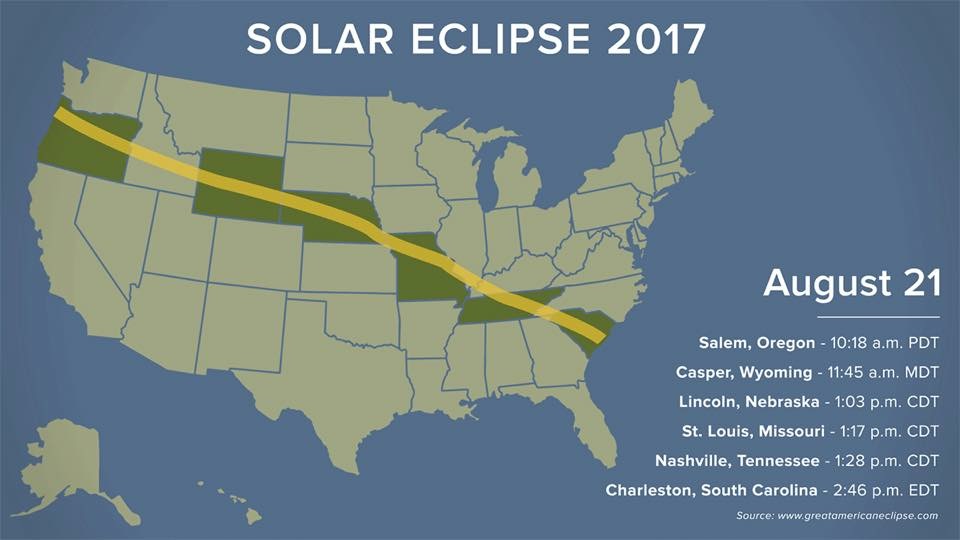 SOLAR ECLIPSE 2017

August 21

Salem, Oregon - 10:18 a.m. PDT

Casper, Wyoming - 11:45 a.m. MDT

Lincoln, Nebraska - 1:03 p.m. CDT

St. Louis, Missouri - 1:17 p.m. CDT

Nashville, Tennessee - 1:28 p.m. CDT

Charleston, South Carolina - 2:46 p.m. EDT

Source: www.greatamericaneclipse.com